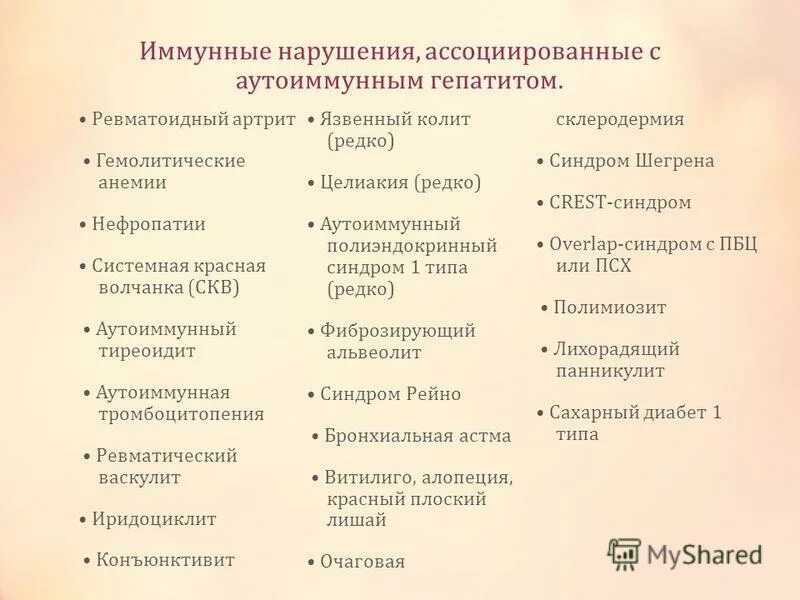 Иммунные нарушения, ассоциированные с аутоиммунным гепатитом.

• Ревматоидный артрит

• Гемолитические анемии

• Нефропатии

• Системная красная волчанка (СКВ)

• Аутоиммунный тиреоидит

• Аутоиммунная тромбоцитопения

• Ревматический васкулит

• Иридоциклит

• Конъюнктивит

• Язвенный колит (редко)

• Целиакия (редко)

• Аутоиммунный полиэндокринный синдром 1 типа (редко)

• Фиброзирующий альвеолит

• Синдром Рейно

• Бронхиальная астма

• Витилиго, алопеция, красный плоский лишай

• Очаговая

склеродермия

• Синдром Шегрена

• CREST-синдром

• Overlap-синдром с ПБЦ или ПСХ

• Полимиозит

• Лихорадящий панникулит

• Сахарный диабет 1 типа

MyShared